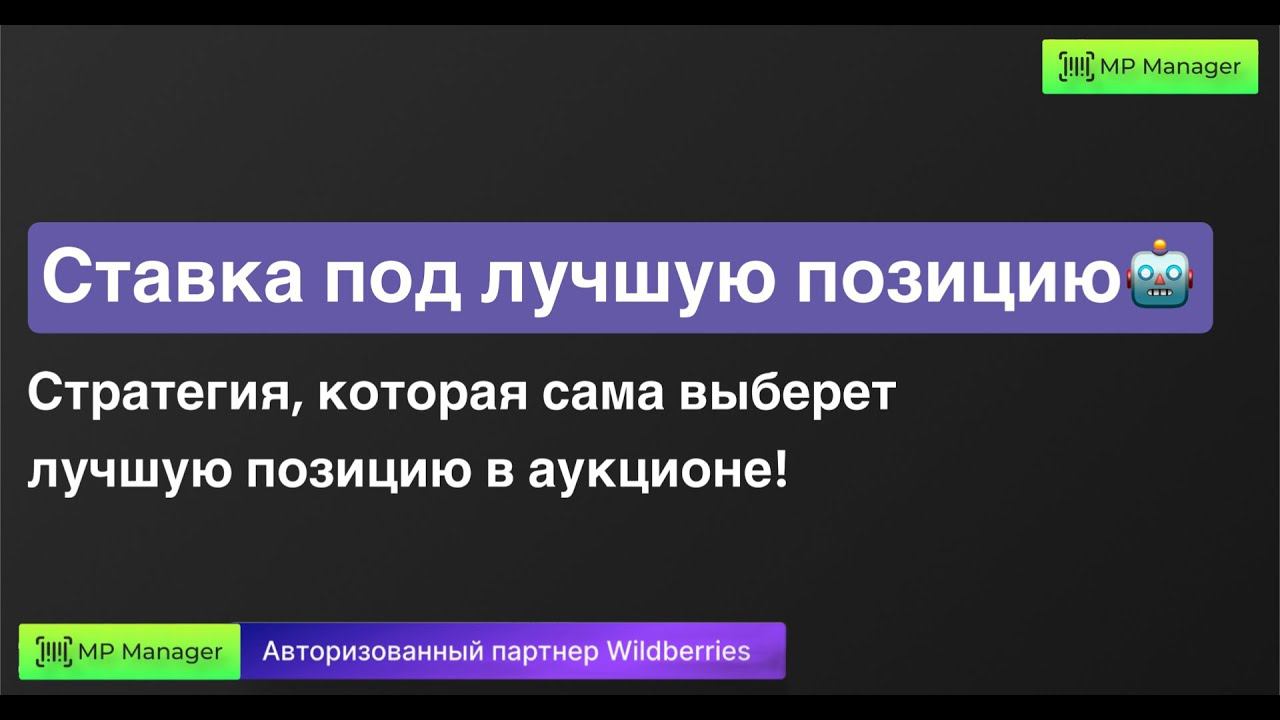 MP Manager

Ставка под лучшую позицию🤖

Стратегия, которая сама выберет лучшую позицию в аукционе!

MP Manager Авторизованный партнер Wildberries